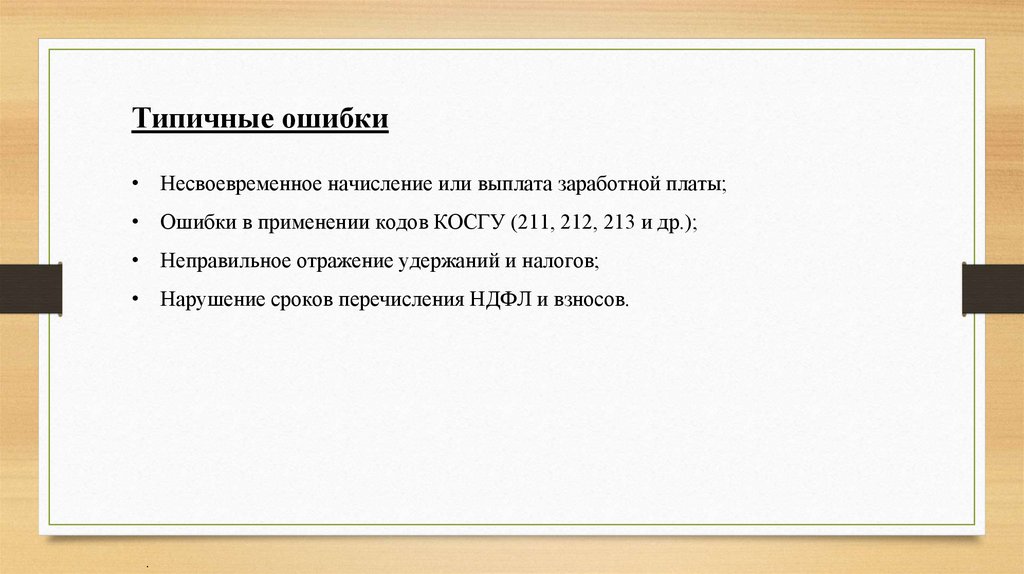 Типичные ошибки

• Несвоевременное начисление или выплата заработной платы;

• Ошибки в применении кодов КОСГУ (211, 212, 213 и др.);

• Неправильное отражение удержаний и налогов;

• Нарушение сроков перечисления НДФЛ и взносов.